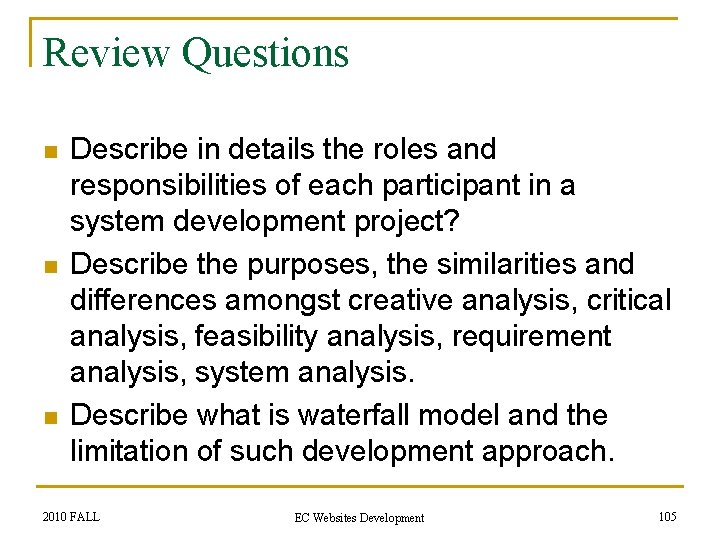 Review Questions

- Describe in details the roles and responsibilities of each participant in a system development project?
- Describe the purposes, the similarities and differences amongst creative analysis, critical analysis, feasibility analysis, requirement analysis, system analysis.
- Describe what is waterfall model and the limitation of such development approach.

2010 FALL

EC Websites Development

105